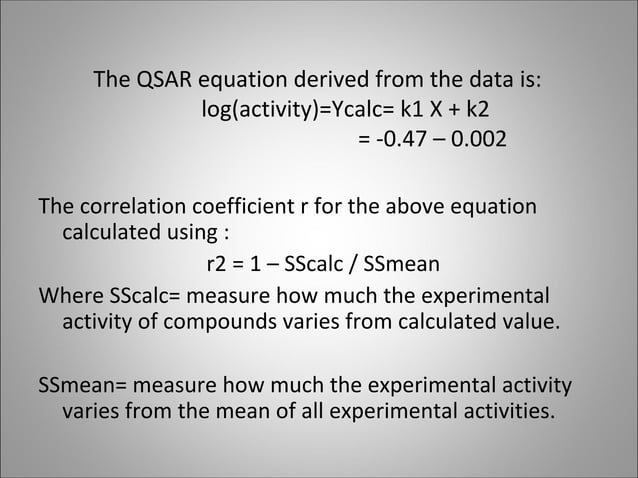 The QSAR equation derived from the data is:
log(activity)=Ycalc= k1 X + k2
= -0.47 – 0.002

The correlation coefficient r for the above equation calculated using :
r2 = 1 – SScalc / SSmean
Where SScalc= measure how much the experimental activity of compounds varies from calculated value.

SSmean= measure how much the experimental activity varies from the mean of all experimental activities.